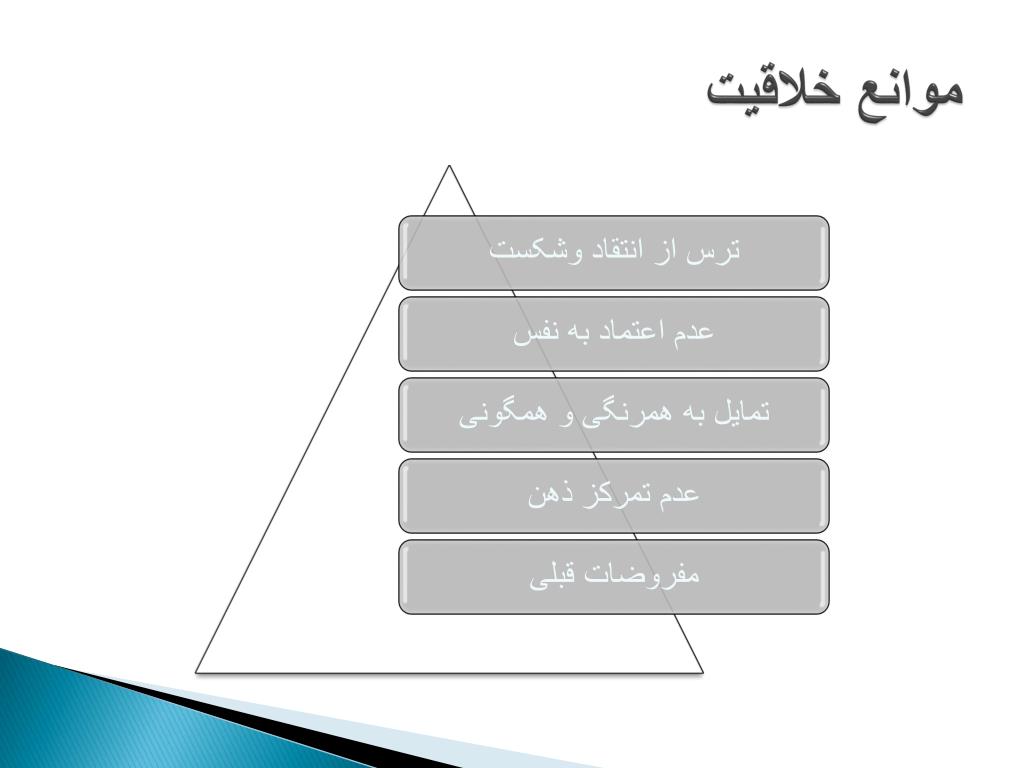 موانع خلاقیت

ترس از انتقاد وشکست

عدم اعتماد به نفس

تمایل به همرنگی و همگونی

عدم تمرکز ذهن

مفروضات قبلی